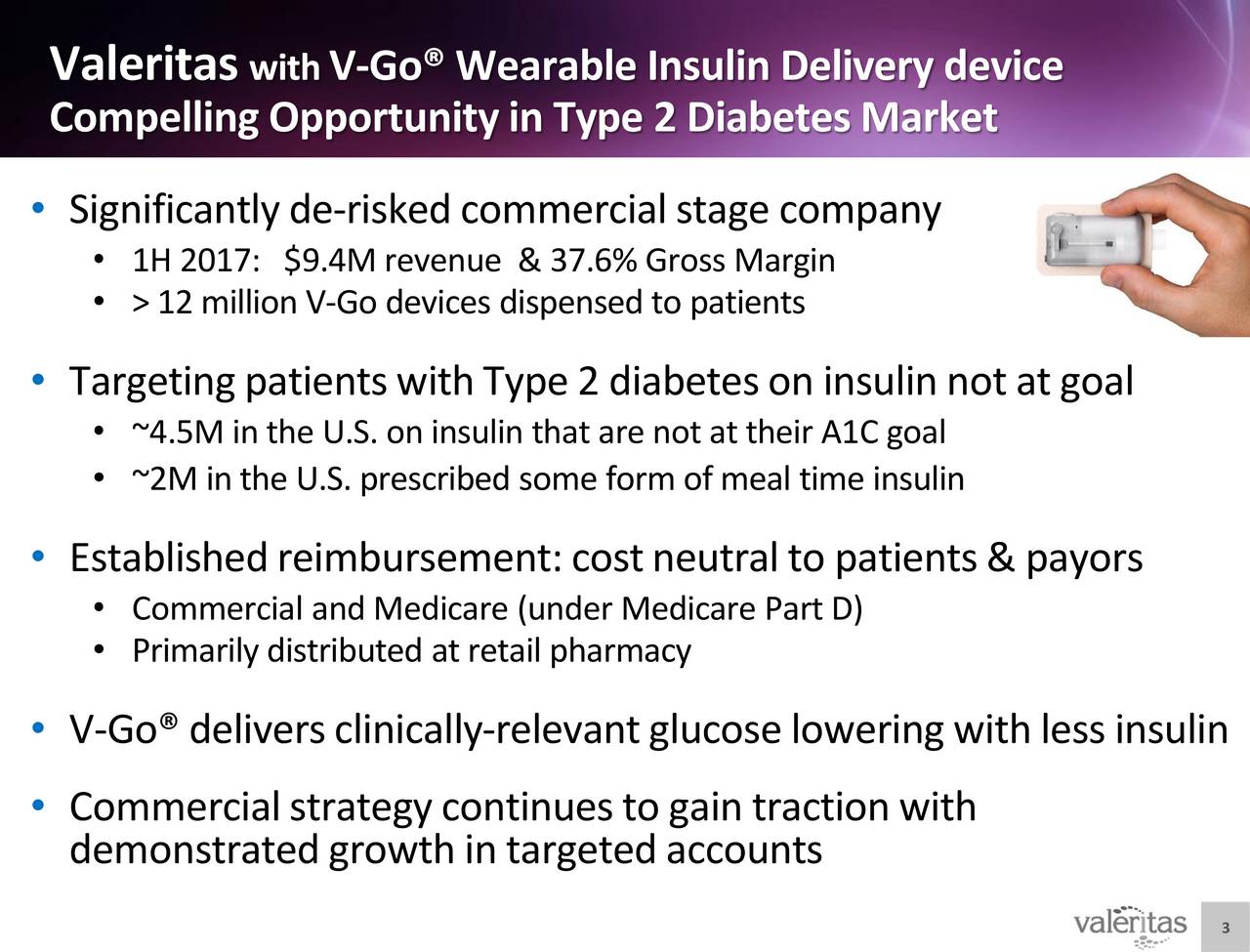 Valeritas with V-Go® Wearable Insulin Delivery device
Compelling Opportunity in Type 2 Diabetes Market

• Significantly de-risked commercial stage company
  • 1H 2017: $9.4M revenue & 37.6% Gross Margin
  • > 12 million V-Go devices dispensed to patients

• Targeting patients with Type 2 diabetes on insulin not at goal
  • ~4.5M in the U.S. on insulin that are not at their A1C goal
  • ~2M in the U.S. prescribed some form of meal time insulin

• Established reimbursement: cost neutral to patients & payors
  • Commercial and Medicare (under Medicare Part D)
  • Primarily distributed at retail pharmacy

• V-Go® delivers clinically-relevant glucose lowering with less insulin

• Commercial strategy continues to gain traction with demonstrated growth in targeted accounts

valeritas

3